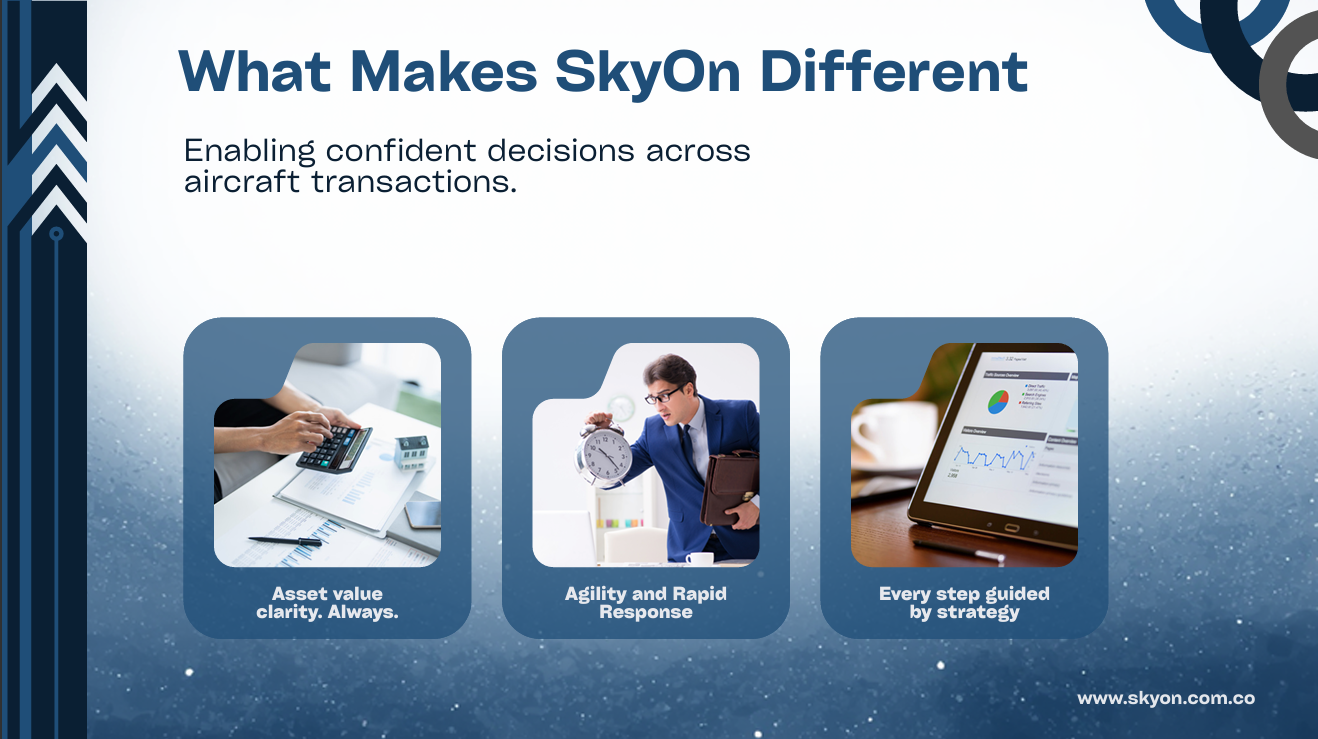 What Makes SkyOn Different

Enabling confident decisions across aircraft transactions.

Asset value clarity. Always.

Agility and Rapid Response

Every step guided by strategy

www.skyon.com.co